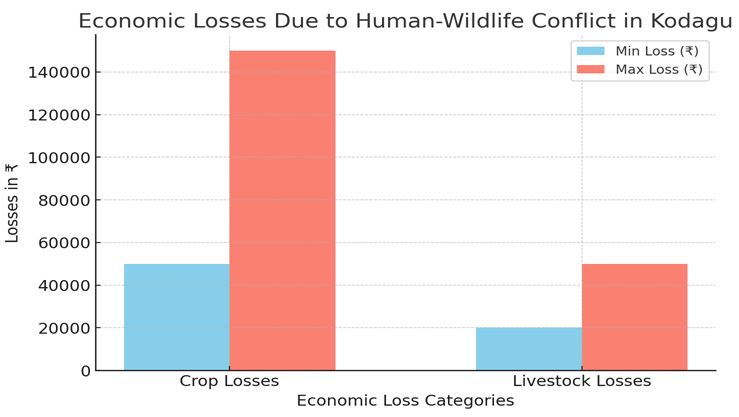 Economic Losses Due to Human-Wildlife Conflict in Kodagu

Min Loss (₹)
Max Loss (₹)

Losses in ₹

140000
120000
100000
80000
60000
40000
20000
0

Crop Losses
Livestock Losses

Economic Loss Categories